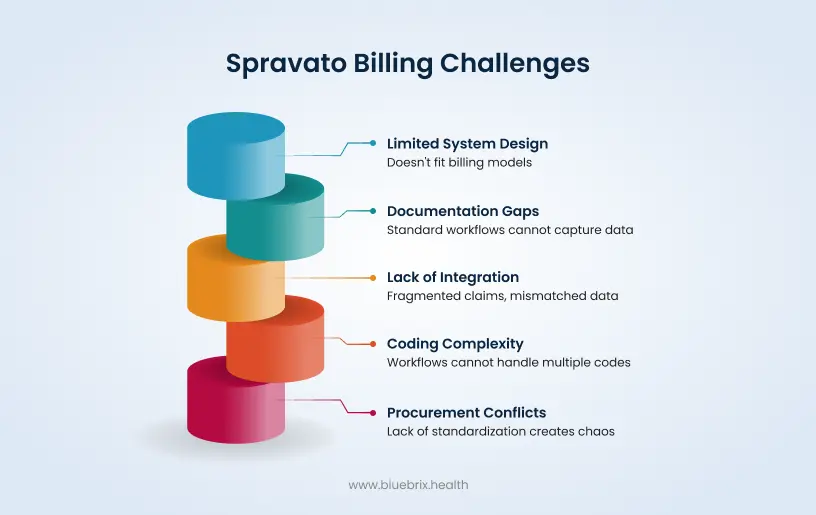 Spravato Billing Challenges

Limited System Design
Doesn't fit billing models

Documentation Gaps
Standard workflows cannot capture data

Lack of Integration
Fragmented claims, mismatched data

Coding Complexity
Workflows cannot handle multiple codes

Procurement Conflicts
Lack of standardization creates chaos

www.bluebrix.health